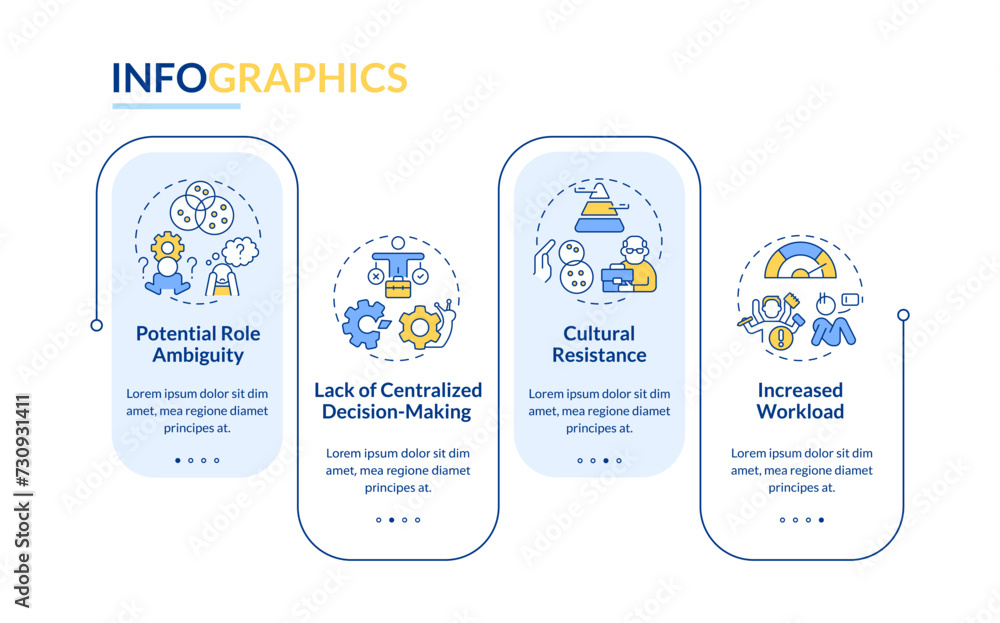 INFOGRAPHICS

Potential Role Ambiguity

Lorem ipsum dolor sit dim amet, mea regione diamet principes at.

Lack of Centralized Decision-Making

Lorem ipsum dolor sit dim amet, mea regione diamet principes at.

Cultural Resistance

Lorem ipsum dolor sit dim amet, mea regione diamet principes at.

Increased Workload

Lorem ipsum dolor sit dim amet, mea regione diamet principes at.

Adobe Stock | #730931411